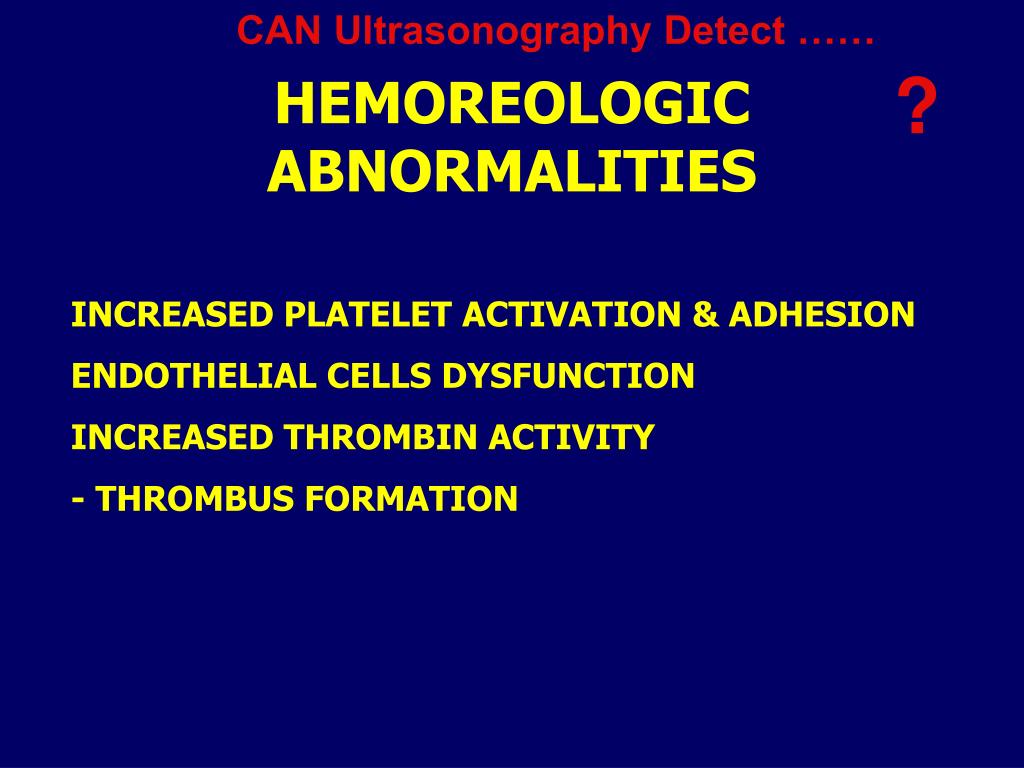 CAN Ultrasonography Detect ……

HEMOREOLOGIC ABNORMALITIES ?

INCREASED PLATELET ACTIVATION & ADHESION

ENDOTHELIAL CELLS DYSFUNCTION

INCREASED THROMBIN ACTIVITY

- THROMBUS FORMATION